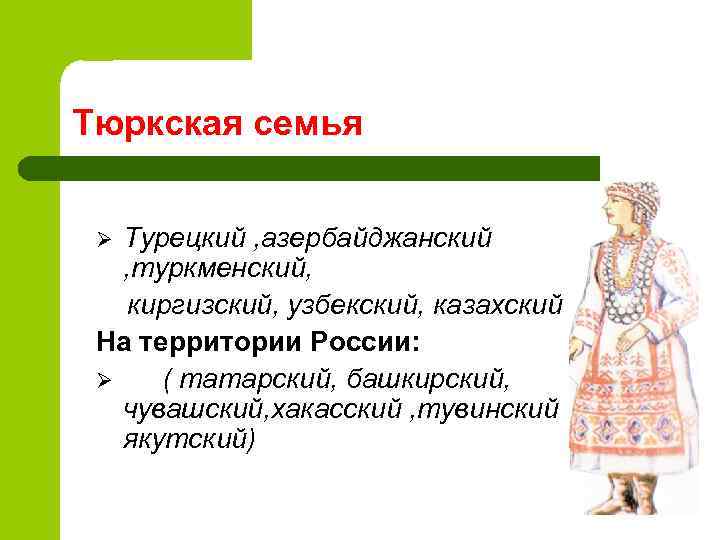 Тюркская семья

➢ Турецкий ,азербайджанский ,туркменский,
киргизский, узбекский, казахский

На территории России:

➢ ( татарский, башкирский, чувашский,хакасский ,тувинский якутский)